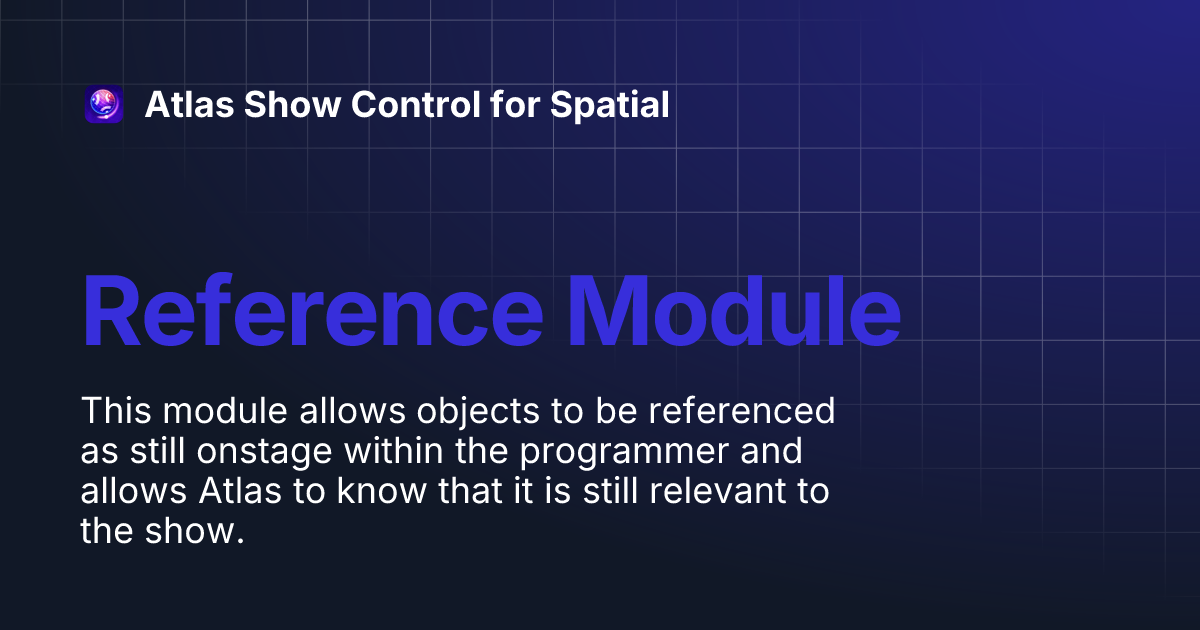 Atlas Show Control for Spatial

Reference Module

This module allows objects to be referenced as still onstage within the programmer and allows Atlas to know that it is still relevant to the show.